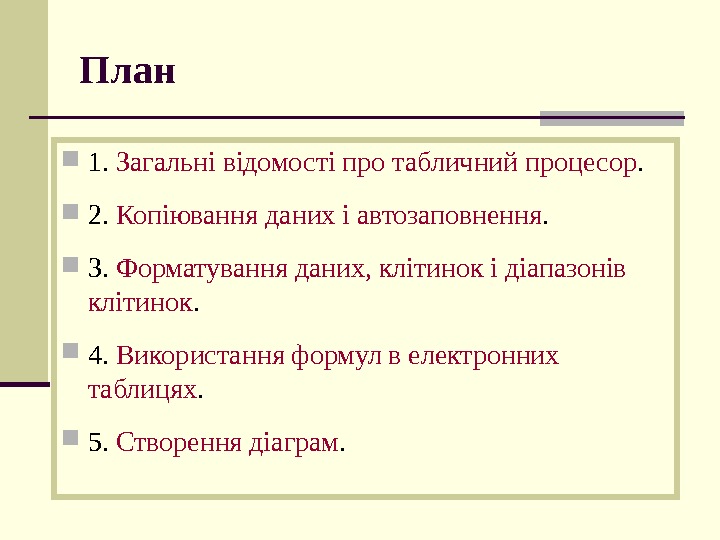 План

1. Загальні відомості про табличний процесор.

2. Копіювання даних і автозаповнення.

3. Форматування даних, клітинок і діапазонів клітинок.

4. Використання формул в електронних таблицях.

5. Створення діаграм.